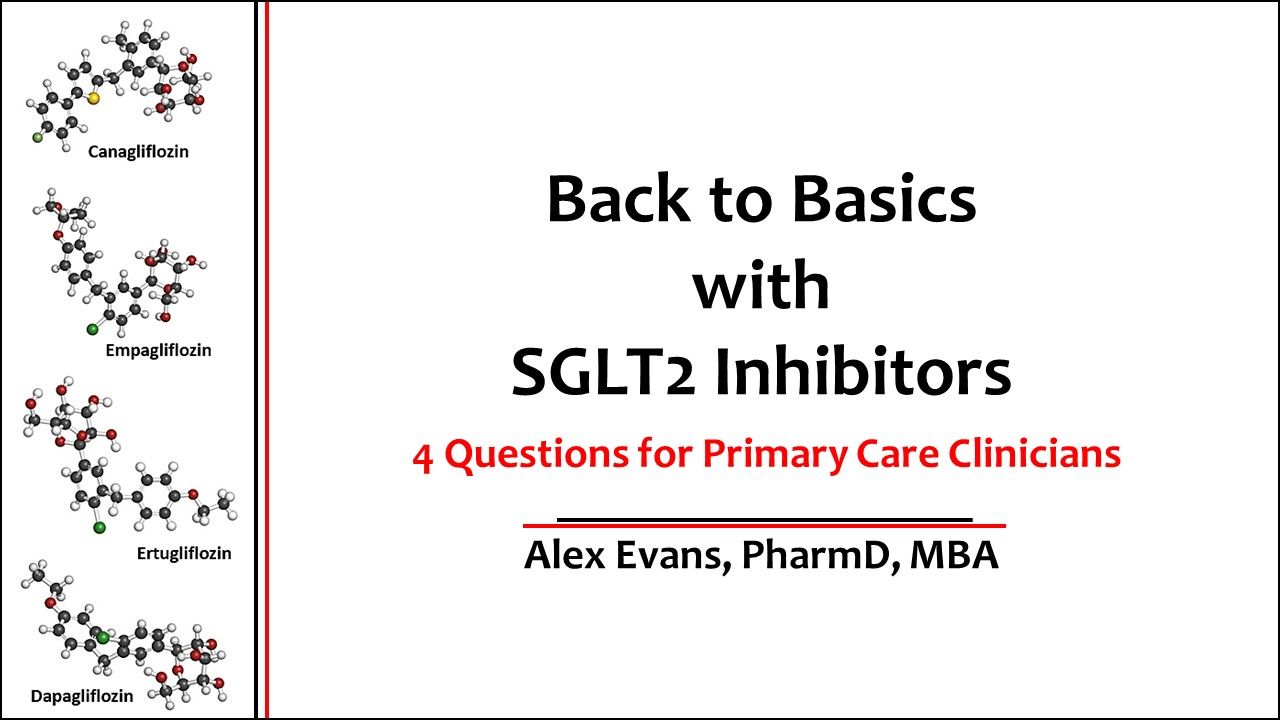 Canagliflozin

Empagliflozin

Ertugliflozin

Dapagliflozin

Back to Basics with SGLT2 Inhibitors

4 Questions for Primary Care Clinicians

Alex Evans, PharmD, MBA